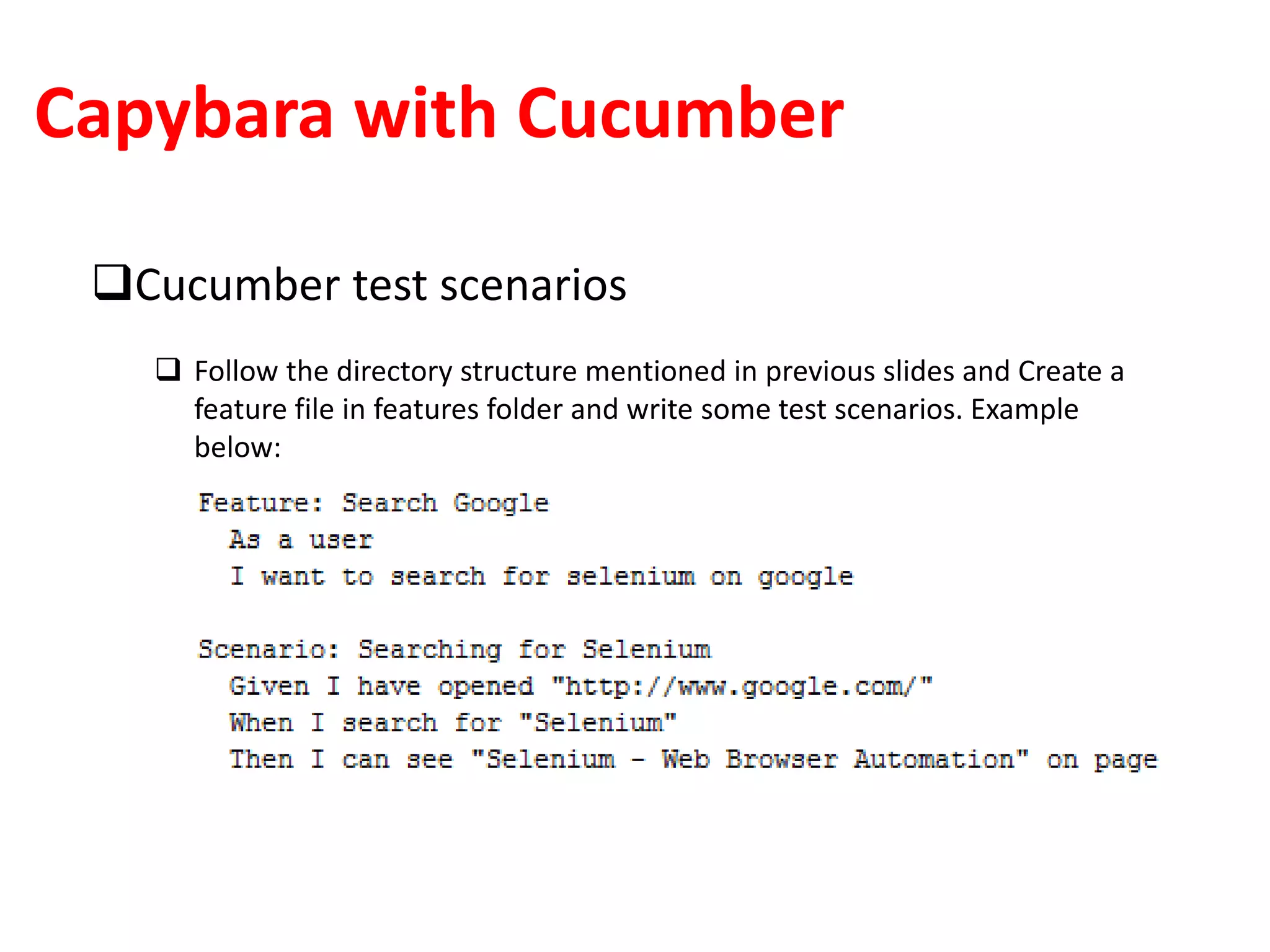 Capybara with Cucumber

❑Cucumber test scenarios

❑ Follow the directory structure mentioned in previous slides and Create a feature file in features folder and write some test scenarios. Example below:

Feature: Search Google
  As a user
  I want to search for selenium on google

Scenario: Searching for Selenium
  Given I have opened "http://www.google.com/"
  When I search for "Selenium"
  Then I can see "Selenium - Web Browser Automation" on page